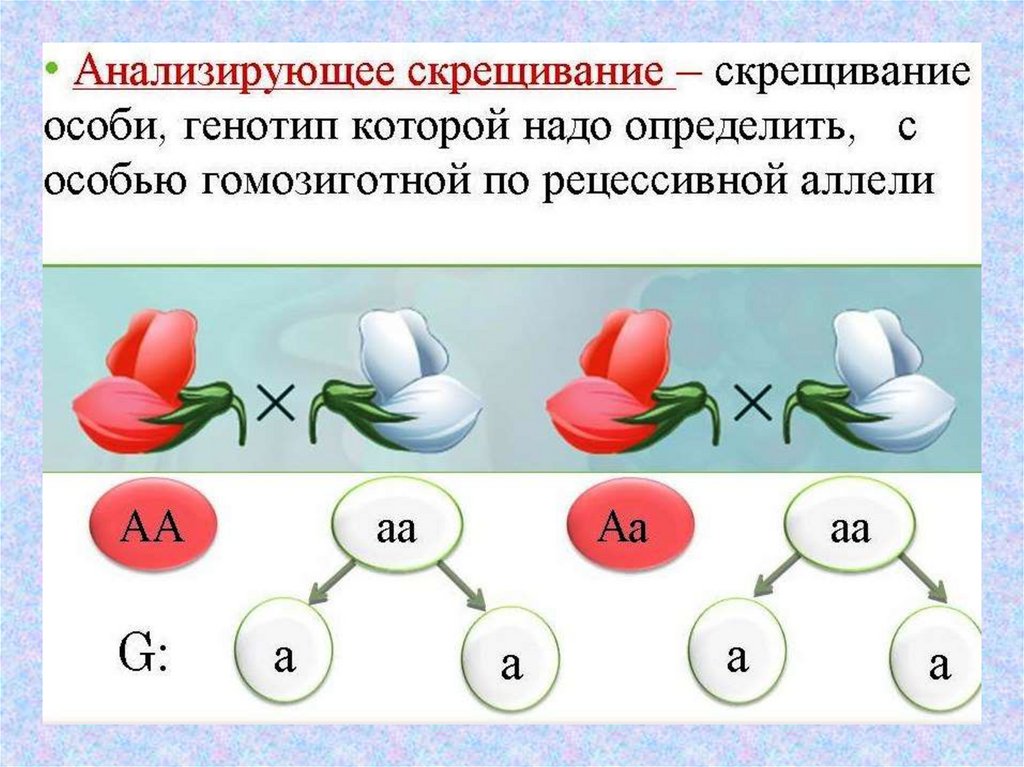 • Анализирующее скрещивание – скрещивание особи, генотип которой надо определить, с особью гомозиготной по рецессивной аллели

×

×

AA

aa

Aa

aa

G:

a

a

a

a